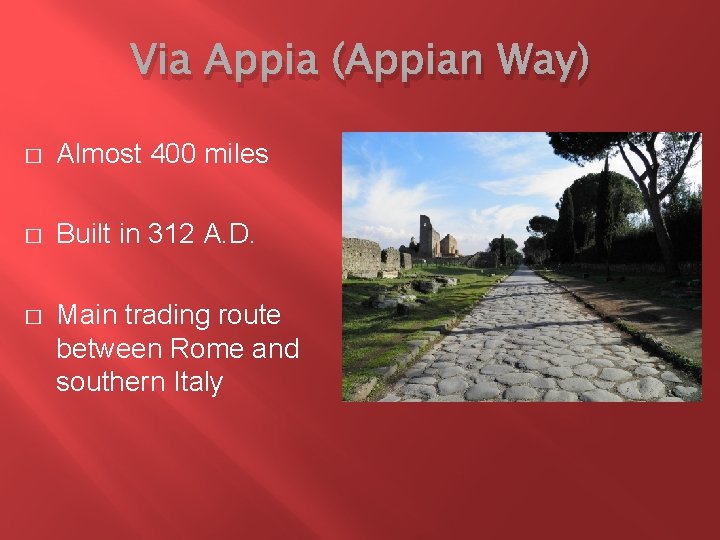 Via Appia (Appian Way)

□ Almost 400 miles

□ Built in 312 A.D.

□ Main trading route between Rome and southern Italy